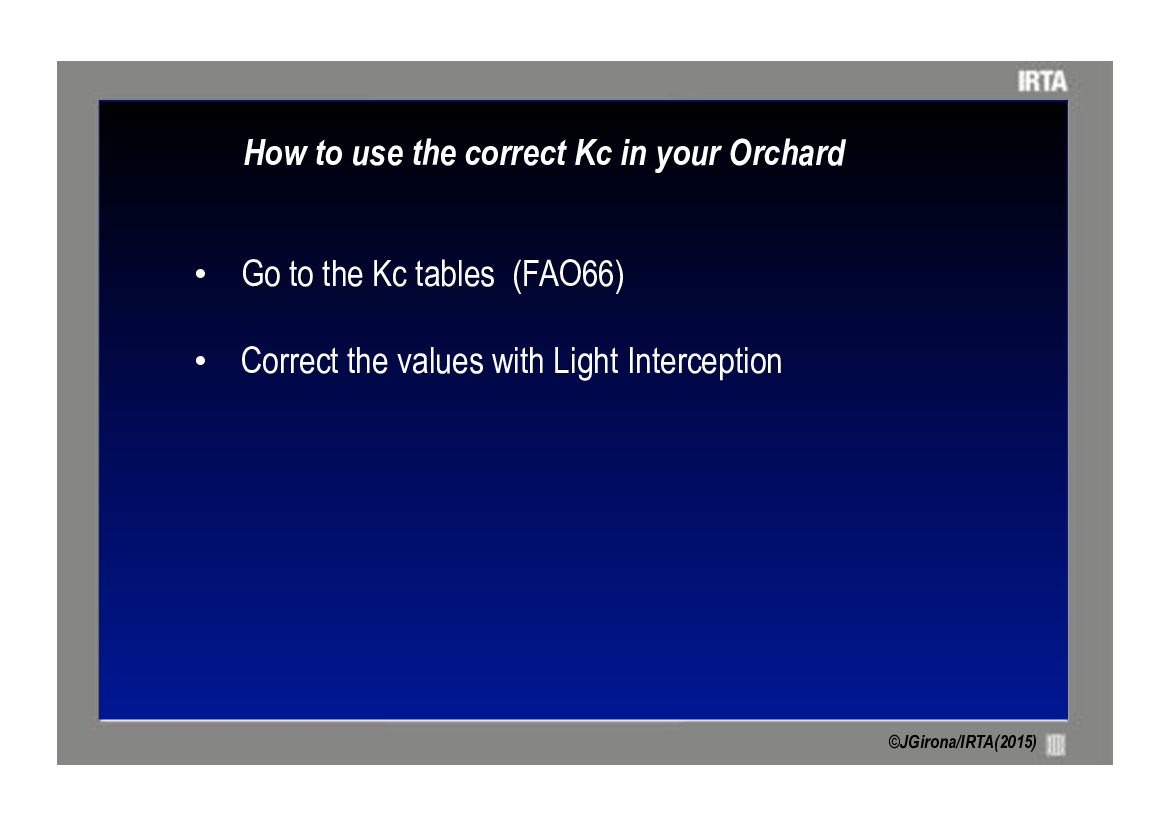 IRTA

How to use the correct Kc in your Orchard

• Go to the Kc tables (FAO66)

• Correct the values with Light Interception

©JGirona/IRTA(2015)